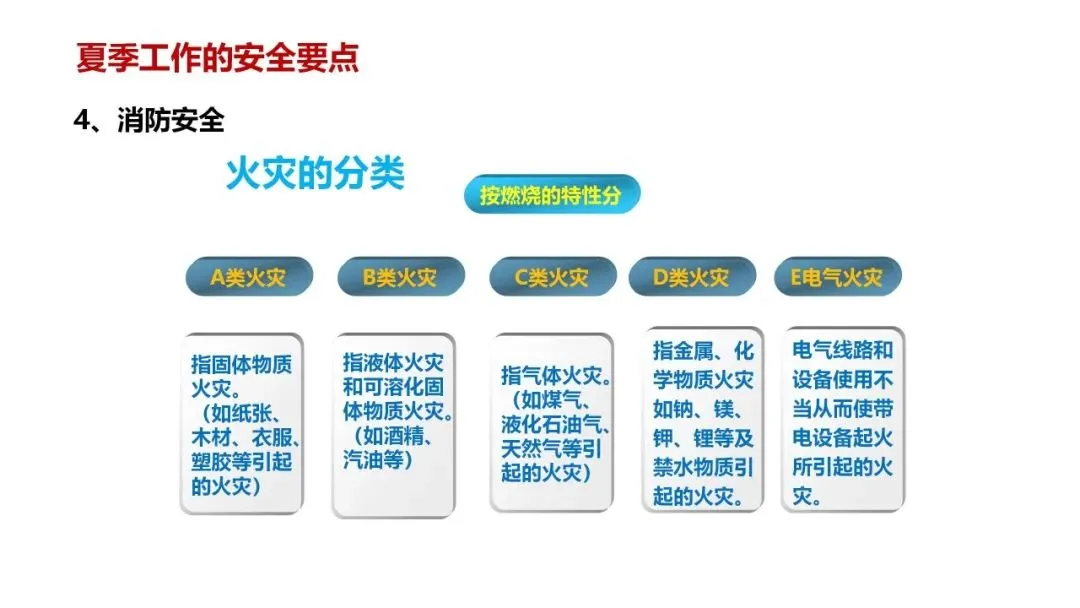 夏季工作的安全要点

4、消防安全

火灾的分类

按燃烧的特性分

A类火灾

B类火灾

C类火灾

D类火灾

E电气火灾

指固体物质火灾。（如纸张、木材、衣服、塑胶等引起的火灾）

指液体火灾和可溶化固体物质火灾。（如酒精、汽油等）

指气体火灾。（如煤气、液化石油气、天然气等引起的火灾）

指金属、化学物质火灾如钠、镁、钾、锂等及禁水物质引起的火灾。

电气线路和设备使用不当从而使带电设备起火所引起的火灾。